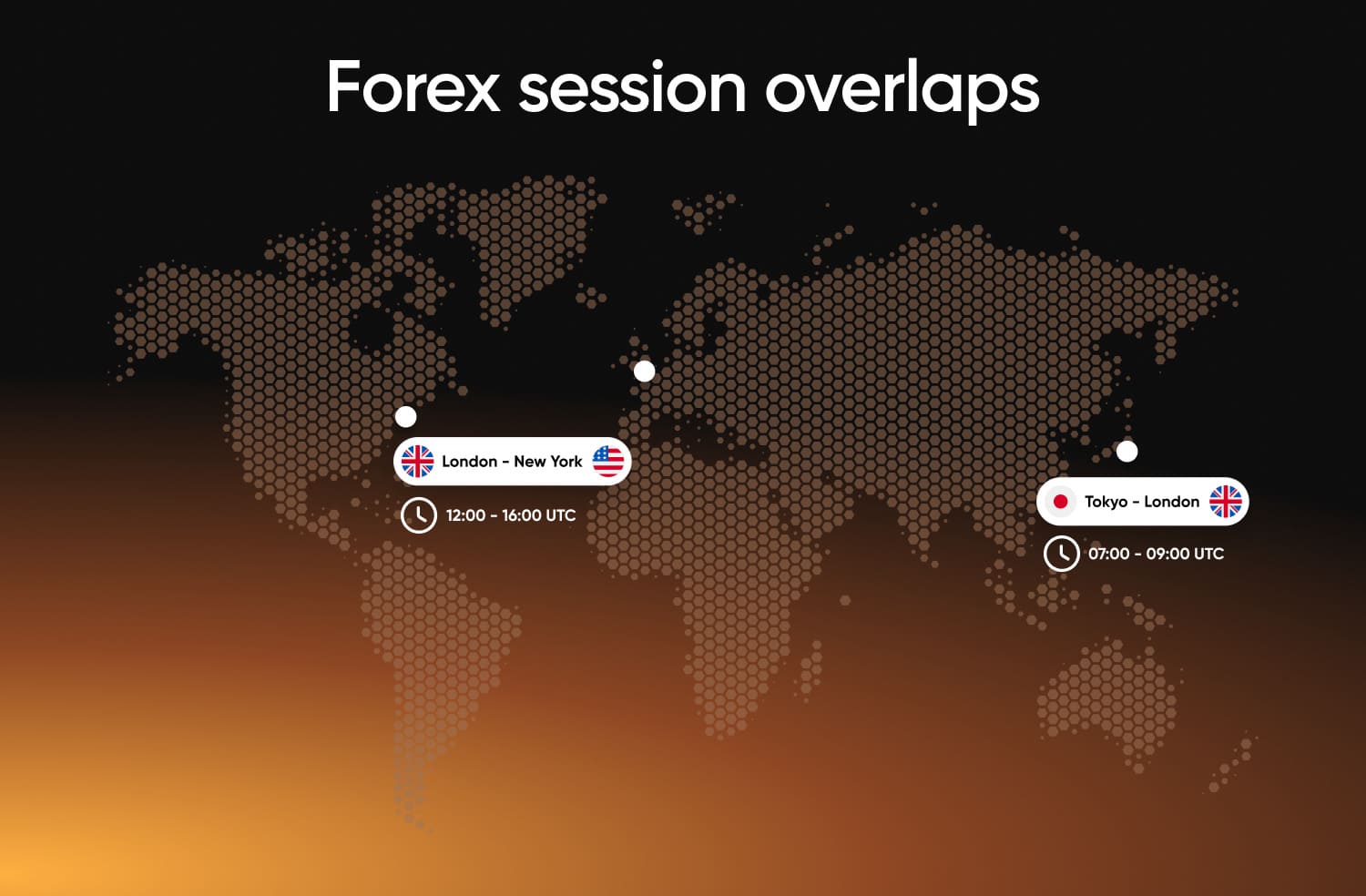 Forex session overlaps

London - New York

12:00 - 16:00 UTC

Tokyo - London

07:00 - 09:00 UTC